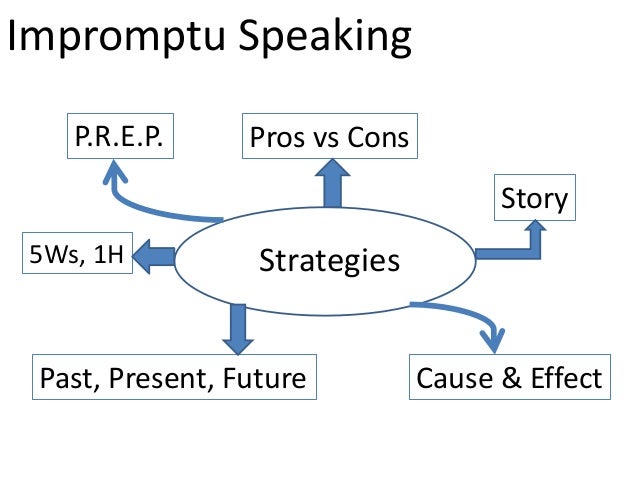 Impromptu Speaking

P.R.E.P.

Pros vs Cons

Story

5Ws, 1H

Strategies

Past, Present, Future

Cause & Effect